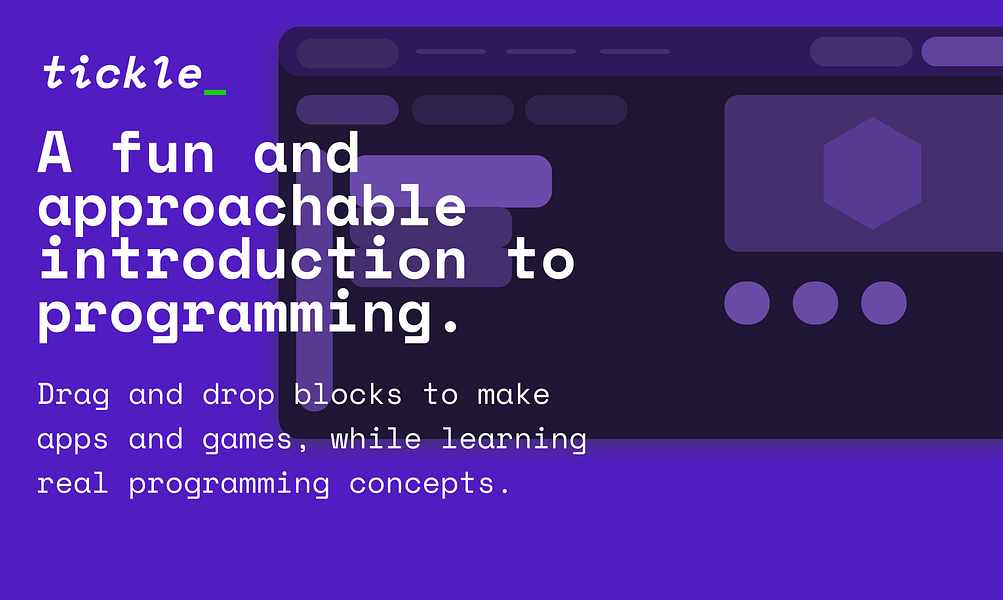 tickle_

A fun and approachable introduction to programming.

Drag and drop blocks to make apps and games, while learning real programming concepts.